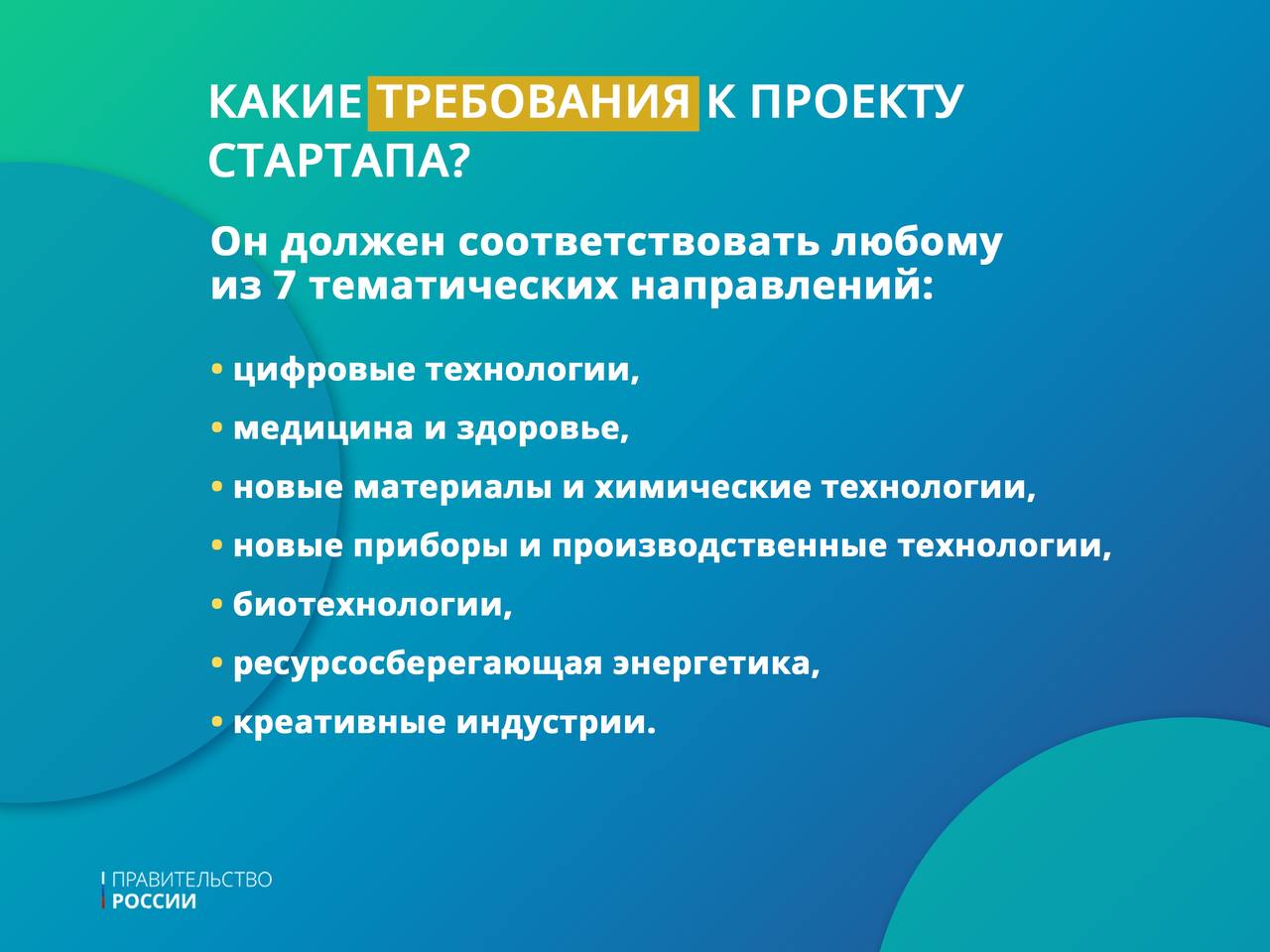 КАКИЕ ТРЕБОВАНИЯ К ПРОЕКТУ СТАРТАПА?

Он должен соответствовать любому из 7 тематических направлений:

• цифровые технологии,
• медицина и здоровье,
• новые материалы и химические технологии,
• новые приборы и производственные технологии,
• биотехнологии,
• ресурсосберегающая энергетика,
• креативные индустрии.

ПРАВИТЕЛЬСТВО
РОССИИ